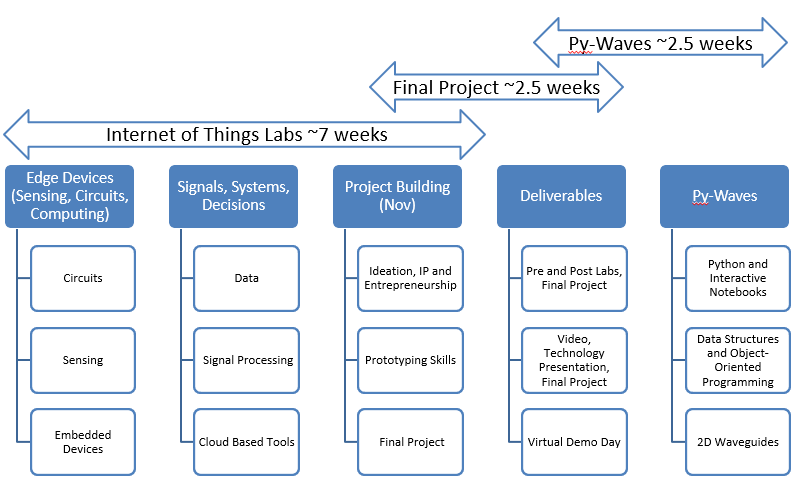 Py-Waves ~2.5 weeks

Final Project ~2.5 weeks

Internet of Things Labs ~7 weeks

Edge Devices (Sensing, Circuits, Computing)

Circuits

Sensing

Embedded Devices

Signals, Systems, Decisions

Data

Signal Processing

Cloud Based Tools

Project Building (Nov)

Ideation, IP and Entrepreneurship

Prototyping Skills

Final Project

Deliverables

Pre and Post Labs, Final Project

Video, Technology Presentation, Final Project

Virtual Demo Day

Py-Waves

Python and Interactive Notebooks

Data Structures and Object-Oriented Programming

2D Waveguides